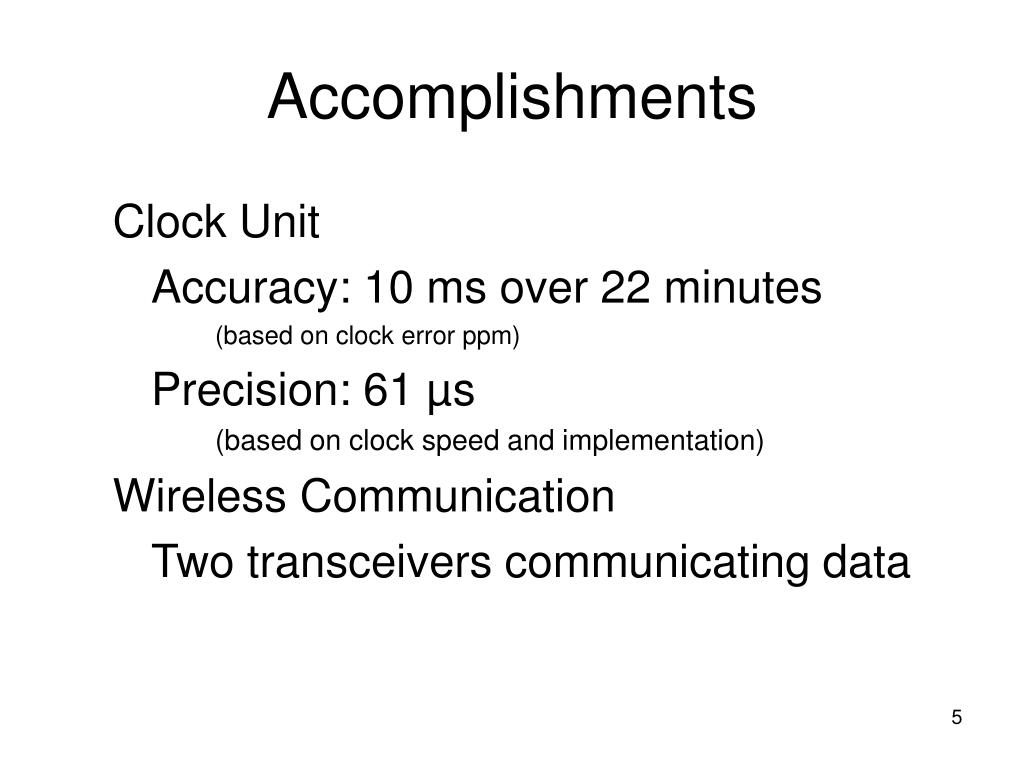 Accomplishments

Clock Unit

Accuracy: 10 ms over 22 minutes

(based on clock error ppm)

Precision: 61 µs

(based on clock speed and implementation)

Wireless Communication

Two transceivers communicating data

5